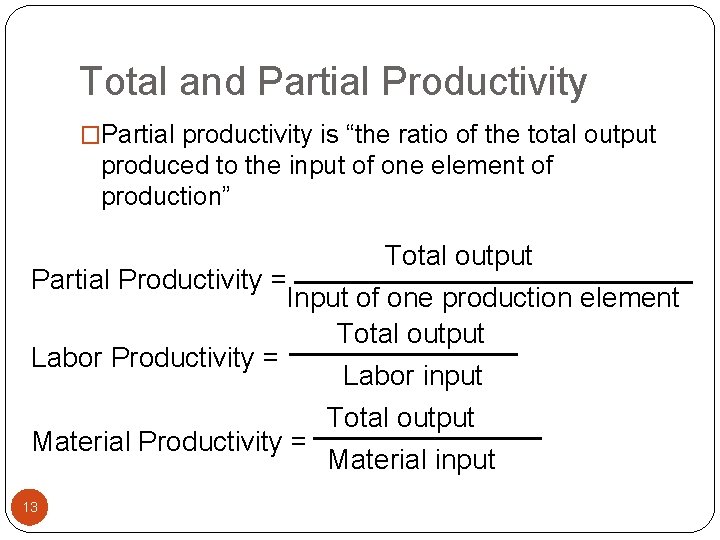 Total and Partial Productivity

□Partial productivity is “the ratio of the total output produced to the input of one element of production”

Partial Productivity = $\frac{\text{Total output}}{\text{Input of one production element}}$

Labor Productivity = $\frac{\text{Total output}}{\text{Labor input}}$

Material Productivity = $\frac{\text{Total output}}{\text{Material input}}$

13